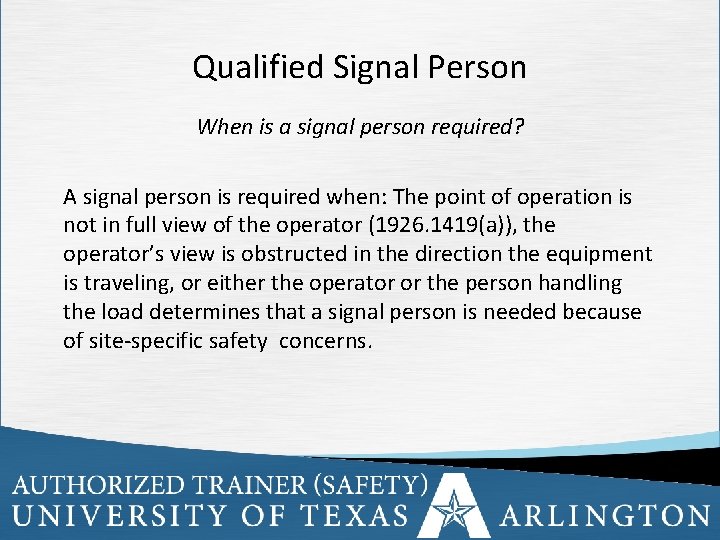 Qualified Signal Person

When is a signal person required?

A signal person is required when: The point of operation is not in full view of the operator (1926.1419(a)), the operator's view is obstructed in the direction the equipment is traveling, or either the operator or the person handling the load determines that a signal person is needed because of site-specific safety concerns.

AUTHORIZED TRAINER (SAFETY)
UNIVERSITY OF TEXAS ARLINGTON